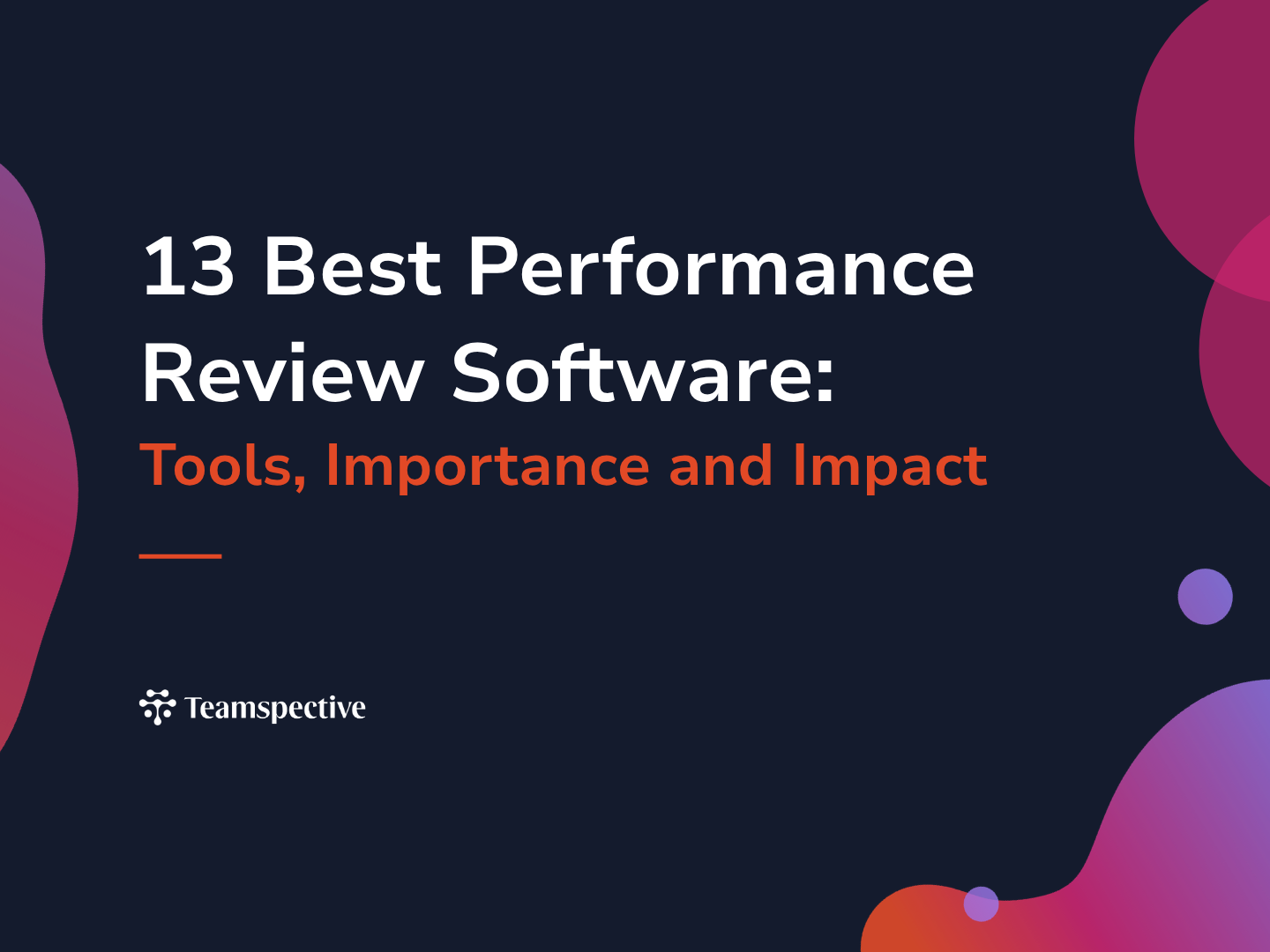 13 Best Performance Review Software:

Tools, Importance and Impact

Teamspective